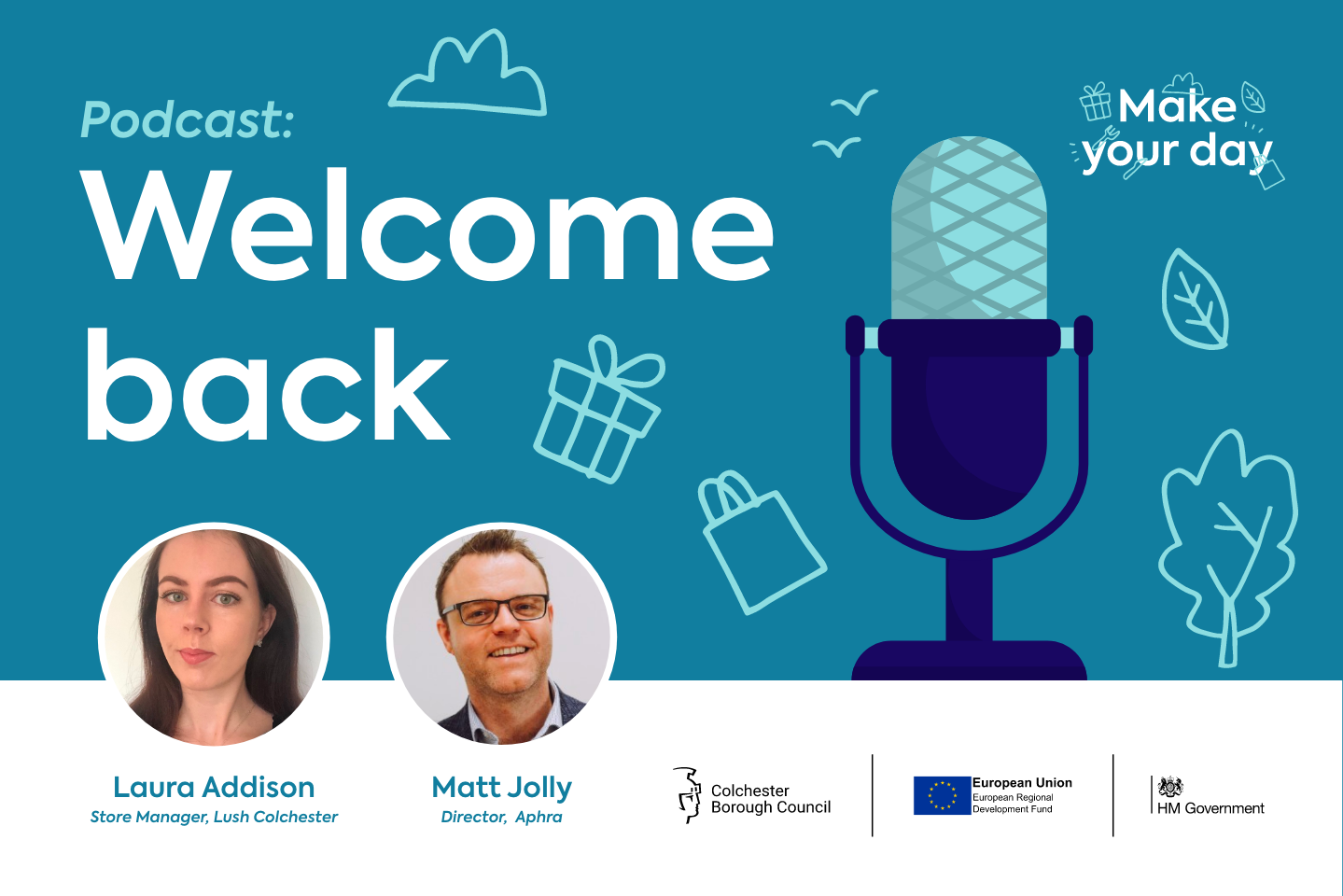 Podcast:
Welcome back

Make your day

Laura Addison
Store Manager, Lush Colchester

Matt Jolly
Director, Aphra

Colchester Borough Council

European Union
European Regional Development Fund

HM Government